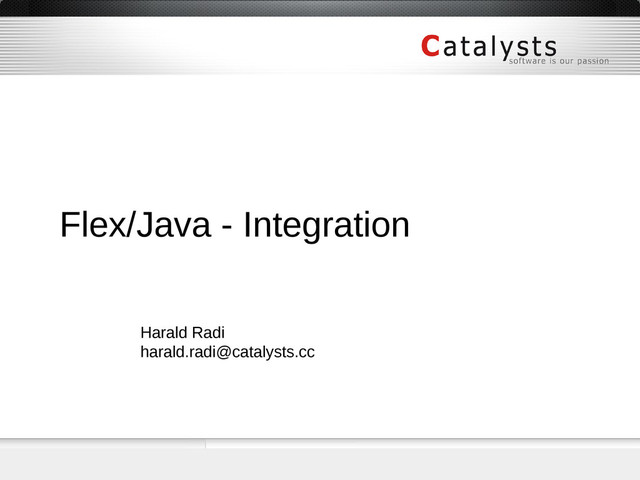 Catalysts
software is our passion

Flex/Java - Integration

Harald Radi
harald.radi@catalysts.cc